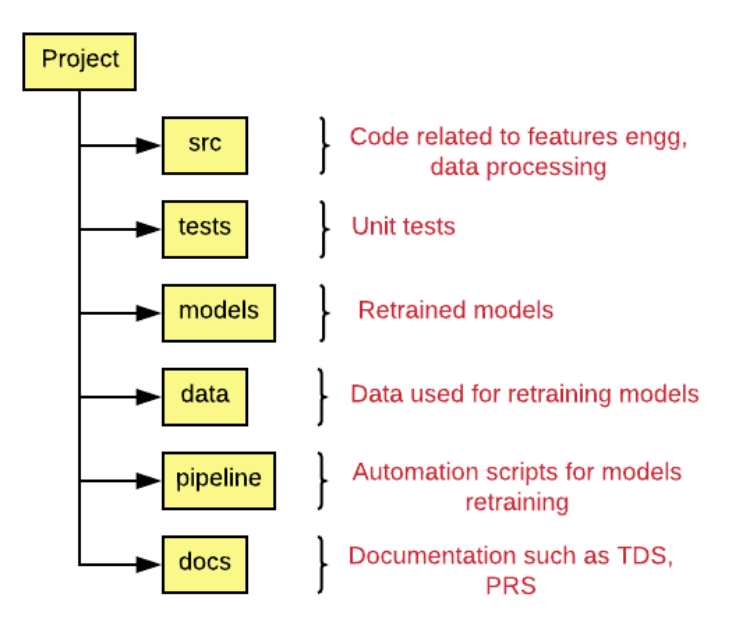 Project

src

Code related to features engg, data processing

tests

Unit tests

models

Retrained models

data

Data used for retraining models

pipeline

Automation scripts for models retraining

docs

Documentation such as TDS, PRS